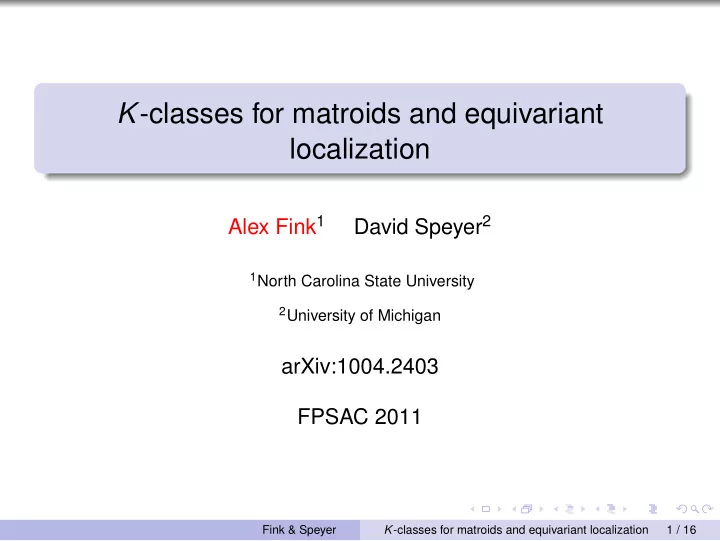 $K$-classes for matroids and equivariant localization

Alex Fink$^1$ David Speyer$^2$

$^1$North Carolina State University

$^2$University of Michigan

arXiv:1004.2403

FPSAC 2011

Fink & Speyer $K$-classes for matroids and equivariant localization 1 / 16